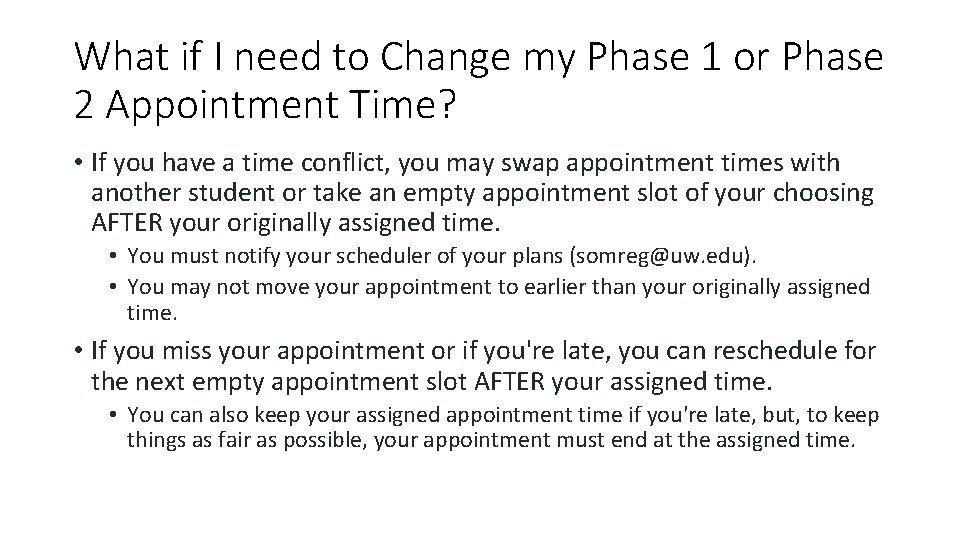 What if I need to Change my Phase 1 or Phase 2 Appointment Time?

• If you have a time conflict, you may swap appointment times with another student or take an empty appointment slot of your choosing AFTER your originally assigned time.

• You must notify your scheduler of your plans (somreg@uw.edu).

• You may not move your appointment to earlier than your originally assigned time.

• If you miss your appointment or if you're late, you can reschedule for the next empty appointment slot AFTER your assigned time.

• You can also keep your assigned appointment time if you're late, but, to keep things as fair as possible, your appointment must end at the assigned time.